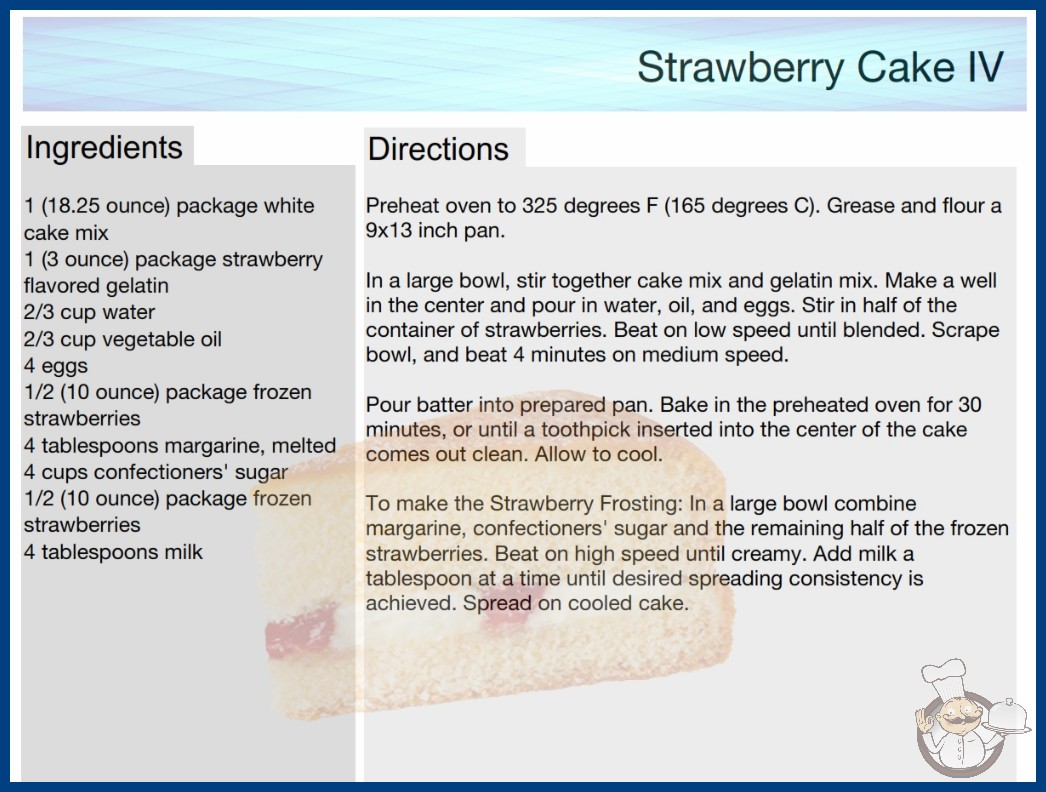 Strawberry Cake IV

Ingredients

1 (18.25 ounce) package white cake mix
1 (3 ounce) package strawberry flavored gelatin
2/3 cup water
2/3 cup vegetable oil
4 eggs
1/2 (10 ounce) package frozen strawberries
4 tablespoons margarine, melted
4 cups confectioners' sugar
1/2 (10 ounce) package frozen strawberries
4 tablespoons milk

Directions

Preheat oven to 325 degrees F (165 degrees C). Grease and flour a 9x13 inch pan.

In a large bowl, stir together cake mix and gelatin mix. Make a well in the center and pour in water, oil, and eggs. Stir in half of the container of strawberries. Beat on low speed until blended. Scrape bowl, and beat 4 minutes on medium speed.

Pour batter into prepared pan. Bake in the preheated oven for 30 minutes, or until a toothpick inserted into the center of the cake comes out clean. Allow to cool.

To make the Strawberry Frosting: In a large bowl combine margarine, confectioners' sugar and the remaining half of the frozen strawberries. Beat on high speed until creamy. Add milk a tablespoon at a time until desired spreading consistency is achieved. Spread on cooled cake.